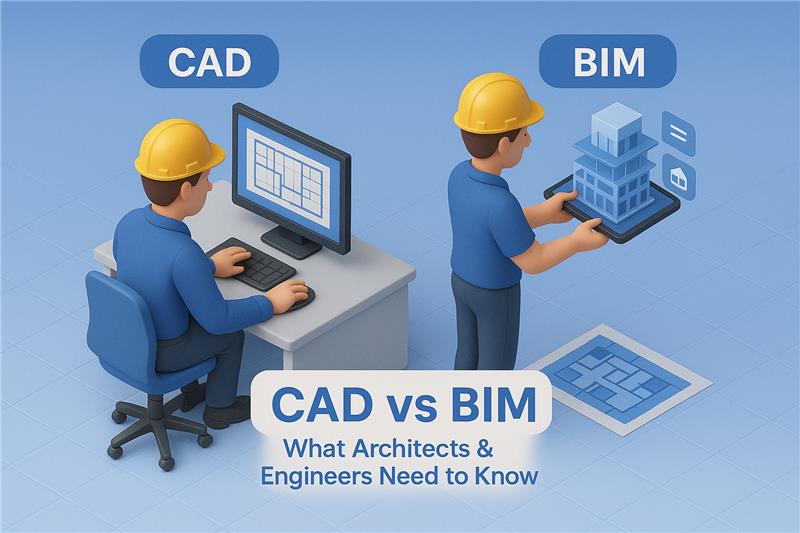 CAD

BIM

CAD vs BIM

What Architects & Engineers Need to Know